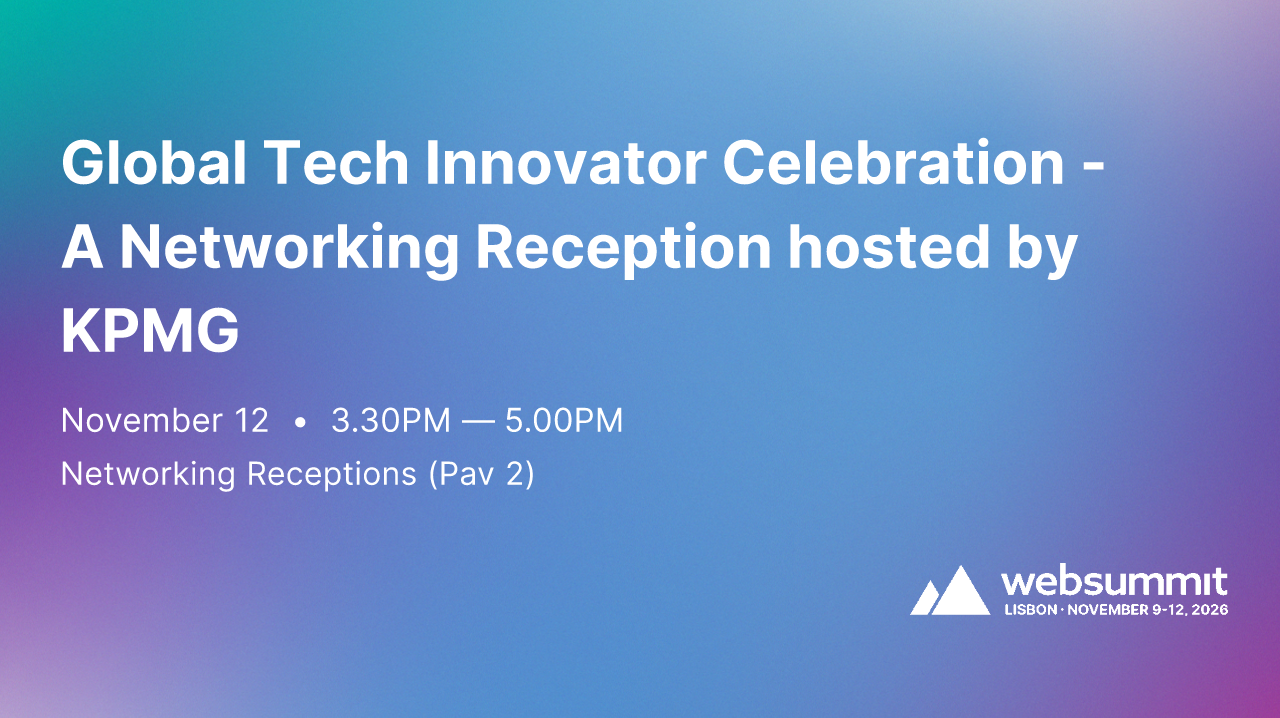 Global Tech Innovator Celebration - A Networking Reception hosted by KPMG

November 12 • 3.30PM — 5.00PM

Networking Receptions (Pav 2)

websummit
LISBON · NOVEMBER 9-12, 2026